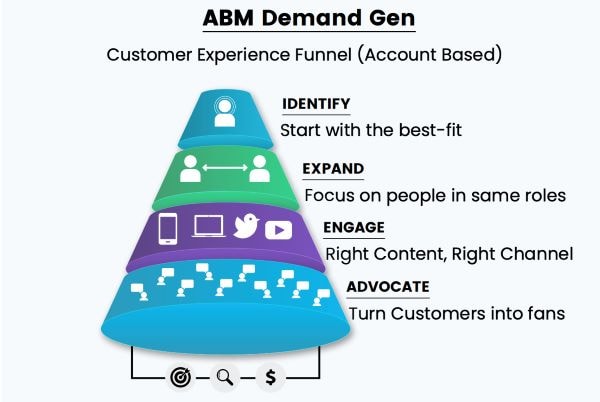 ABM Demand Gen

Customer Experience Funnel (Account Based)

IDENTIFY
Start with the best-fit

EXPAND
Focus on people in same roles

ENGAGE
Right Content, Right Channel

ADVOCATE
Turn Customers into fans

$